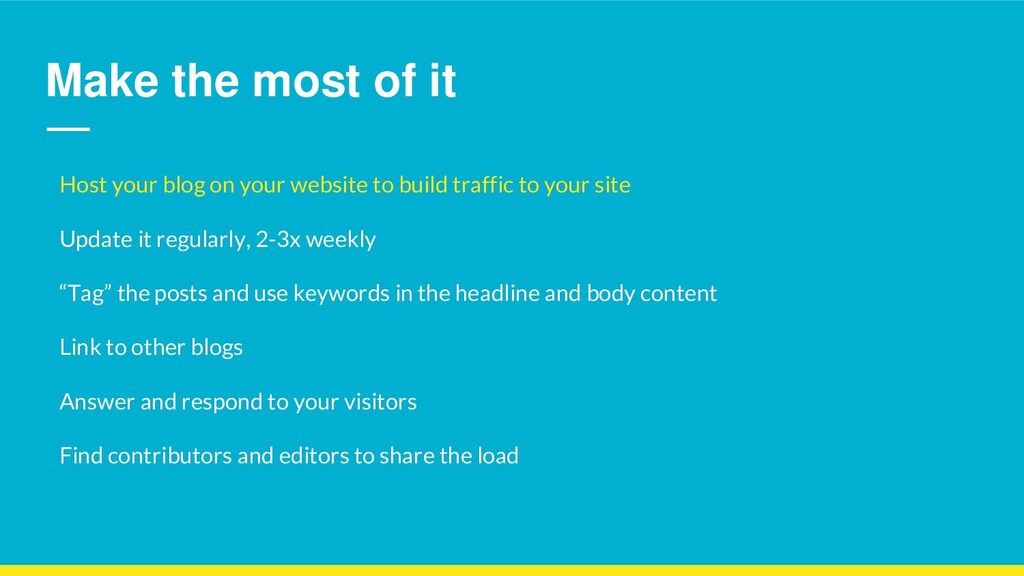 Make the most of it

Host your blog on your website to build traffic to your site

Update it regularly, 2-3x weekly

“Tag” the posts and use keywords in the headline and body content

Link to other blogs

Answer and respond to your visitors

Find contributors and editors to share the load